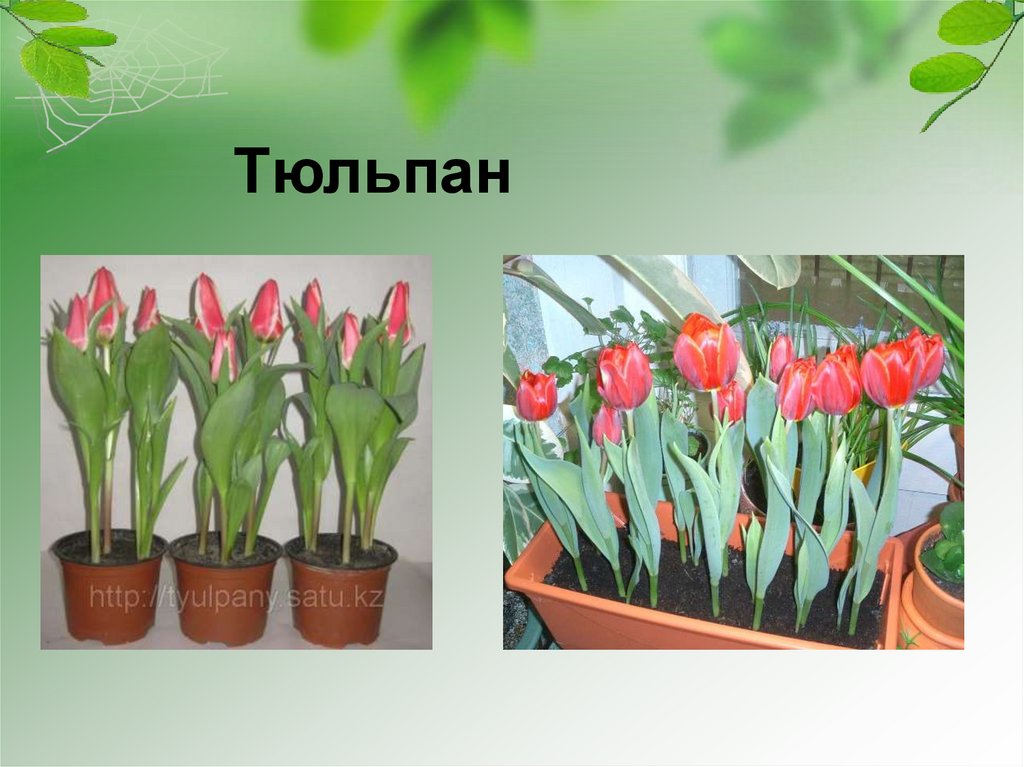 Тюльпан

http://tyulpany.satu.kz